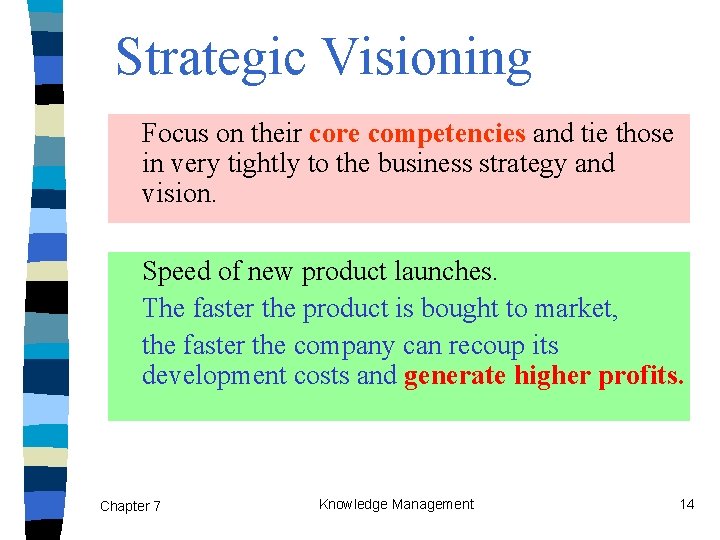 Strategic Visioning

Focus on their core competencies and tie those in very tightly to the business strategy and vision.

Speed of new product launches.

The faster the product is bought to market,

the faster the company can recoup its development costs and generate higher profits.

Chapter 7

Knowledge Management

14